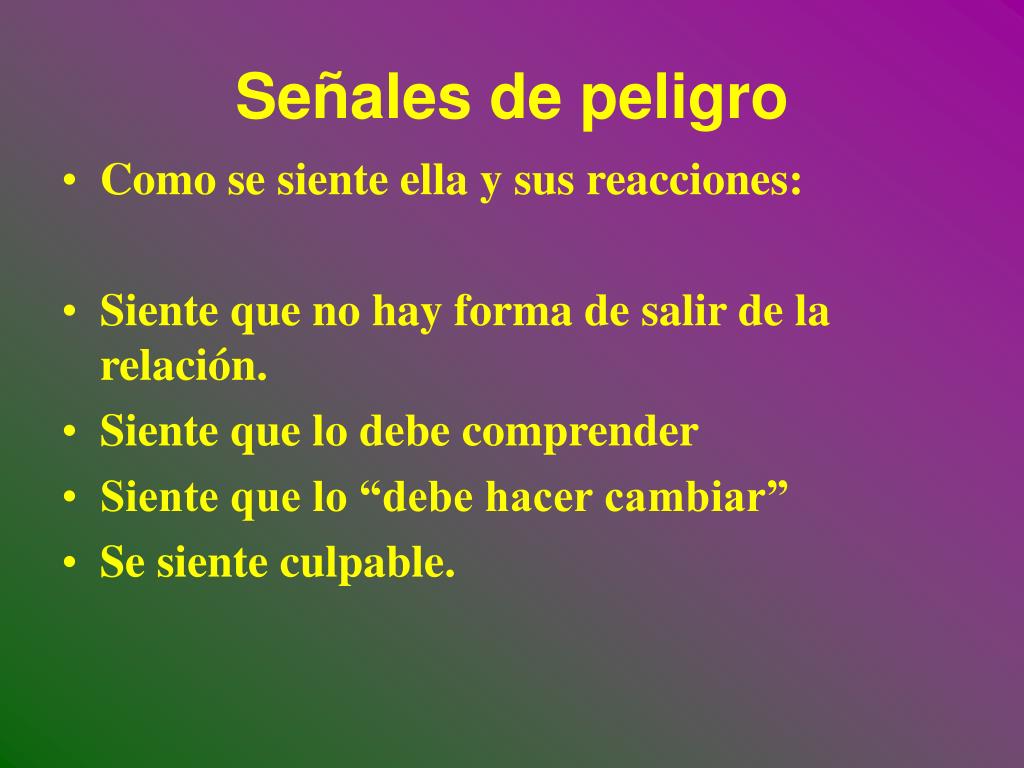 Señales de peligro

• Como se siente ella y sus reacciones:

• Siente que no hay forma de salir de la relación.
• Siente que lo debe comprender
• Siente que lo “debe hacer cambiar”
• Se siente culpable.